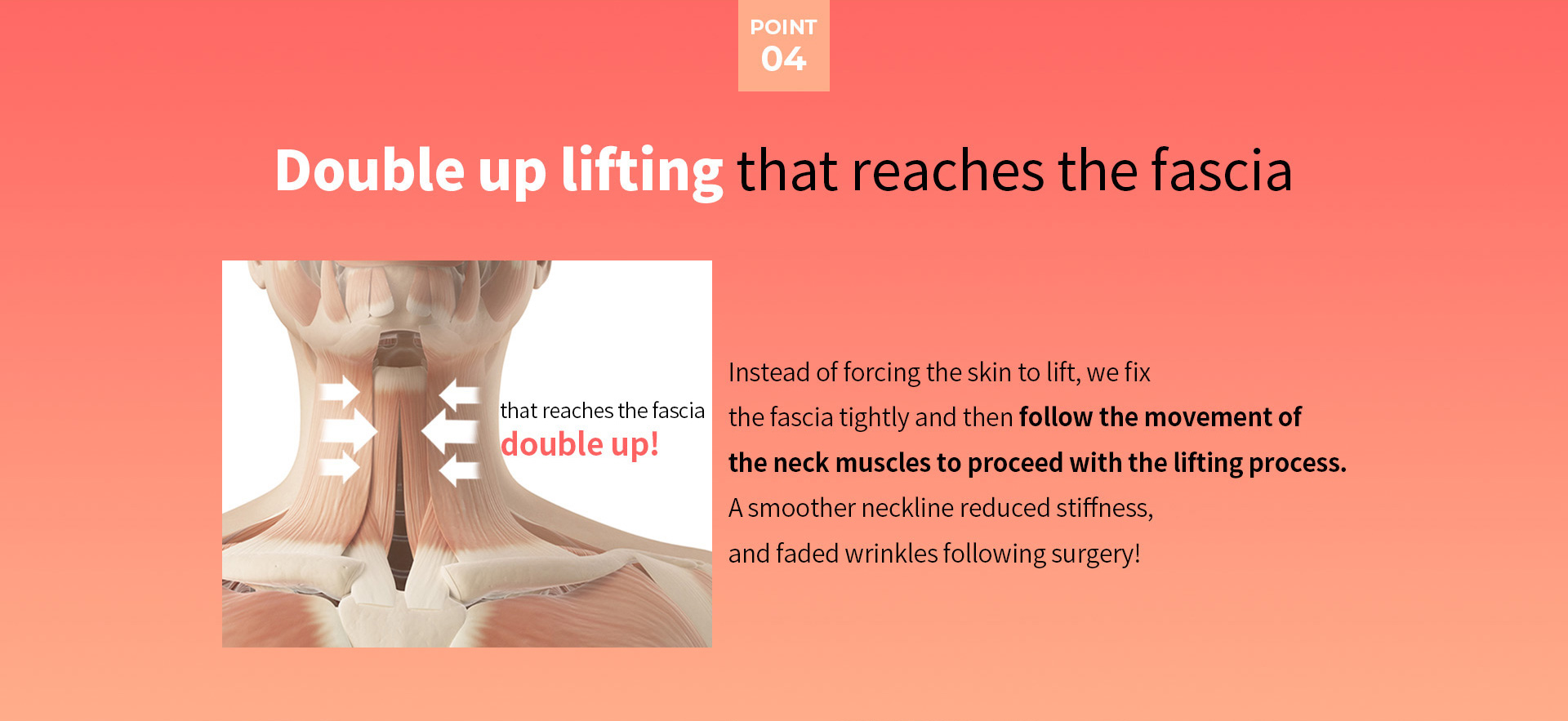 POINT
04

Double up lifting that reaches the fascia

that reaches the fascia
double up!

Instead of forcing the skin to lift, we fix the fascia tightly and then follow the movement of the neck muscles to proceed with the lifting process.
A smoother neckline reduced stiffness, and faded wrinkles following surgery!